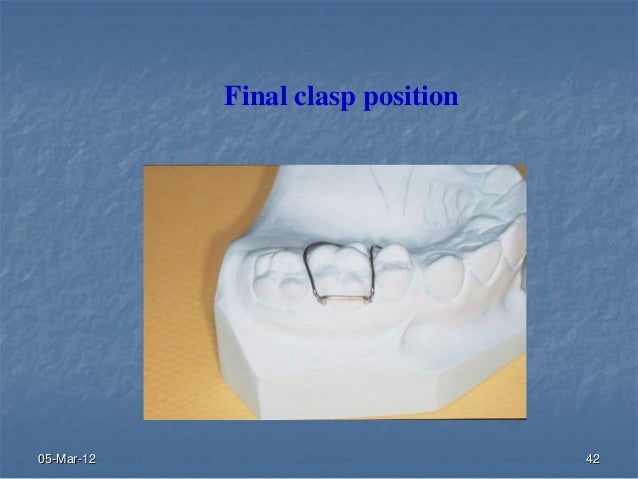 Final clasp position

05-Mar-12

42